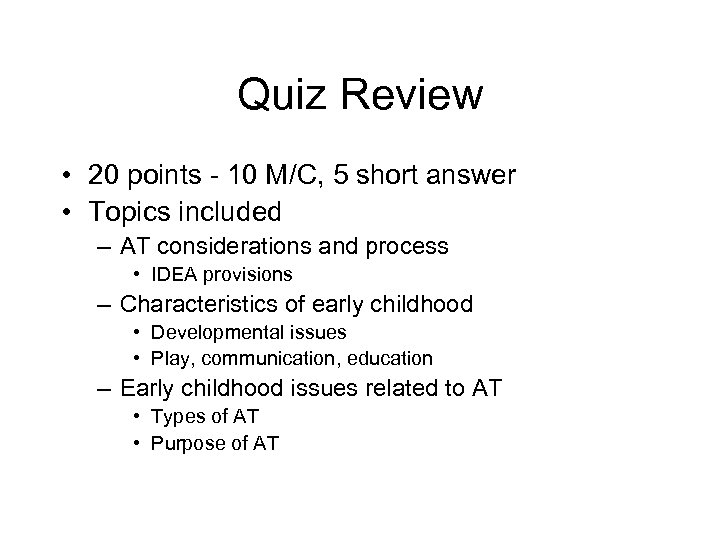 Quiz Review

• 20 points - 10 M/C, 5 short answer
• Topics included
– AT considerations and process
• IDEA provisions
– Characteristics of early childhood
• Developmental issues
• Play, communication, education
– Early childhood issues related to AT
• Types of AT
• Purpose of AT